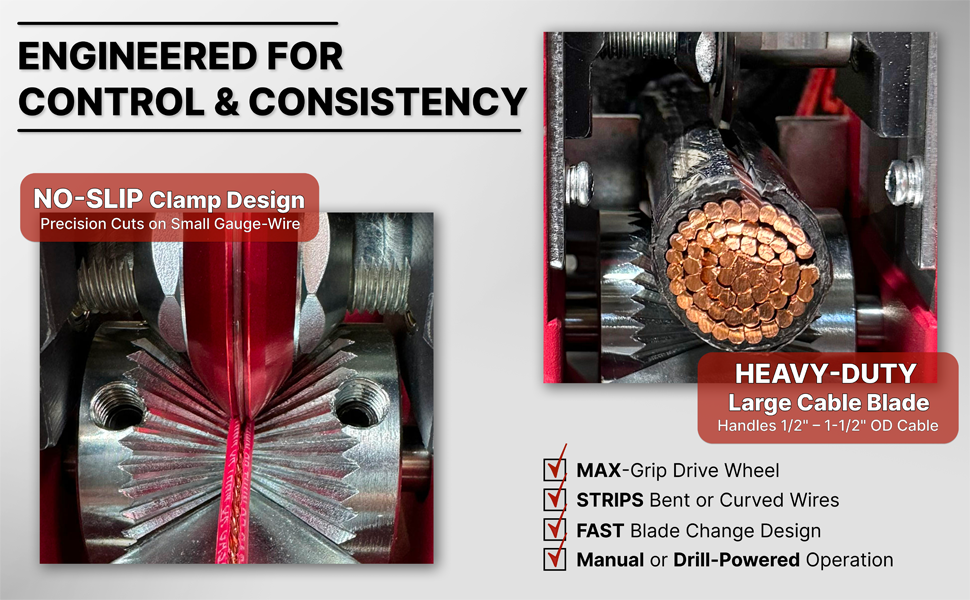 ENGINEERED FOR CONTROL & CONSISTENCY

NO-SLIP Clamp Design
Precision Cuts on Small Gauge-Wire

HEAVY-DUTY
Large Cable Blade
Handles 1/2" – 1-1/2" OD Cable

MAX-Grip Drive Wheel
STRIPS Bent or Curved Wires
FAST Blade Change Design
Manual or Drill-Powered Operation